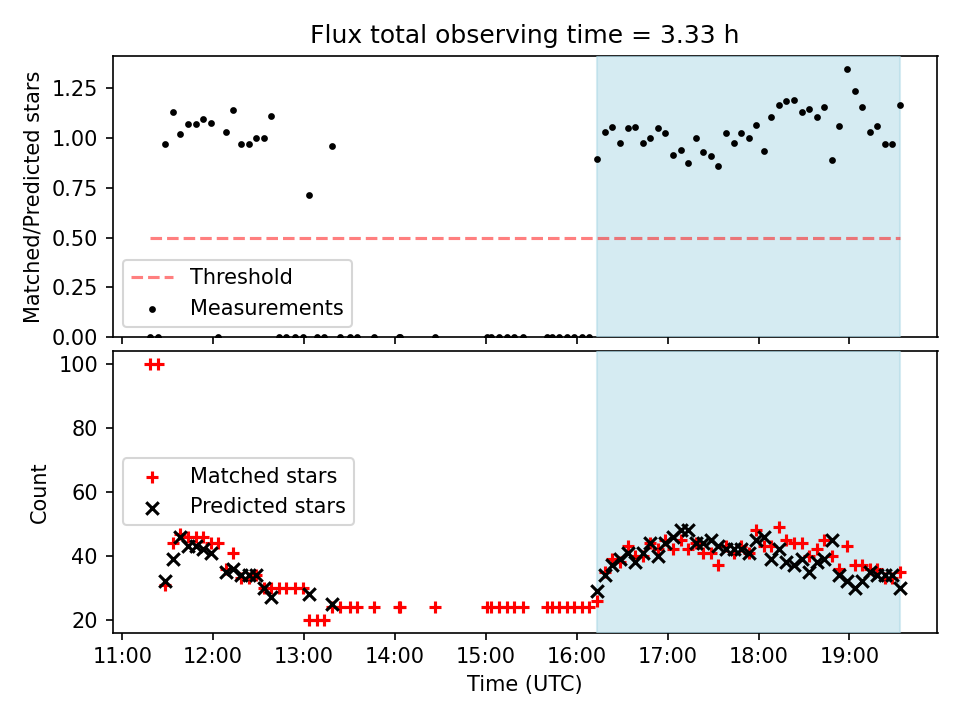 Flux total observing time = 3.33 h

Matched/Predicted stars

1.25
1.00
0.75
0.50
0.25
0.00

Threshold
Measurements

Count

100
80
60
40
20

Matched stars
Predicted stars

11:00 12:00 13:00 14:00 15:00 16:00 17:00 18:00 19:00
Time (UTC)